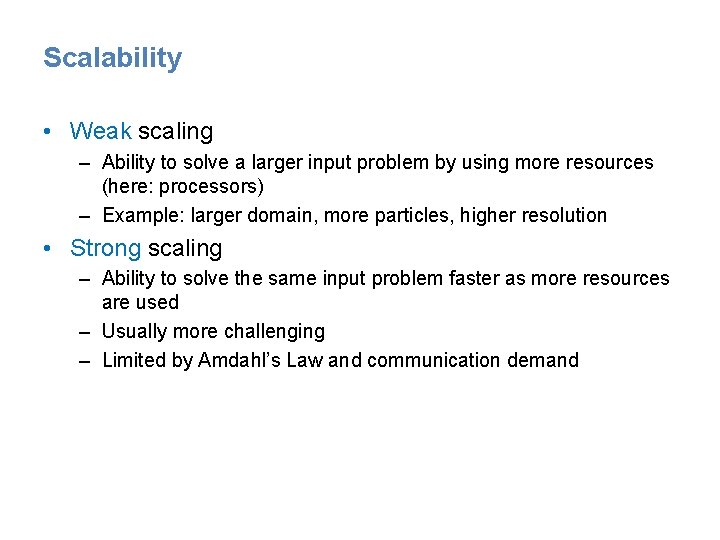 Scalability

• Weak scaling
– Ability to solve a larger input problem by using more resources (here: processors)
– Example: larger domain, more particles, higher resolution

• Strong scaling
– Ability to solve the same input problem faster as more resources are used
– Usually more challenging
– Limited by Amdahl's Law and communication demand